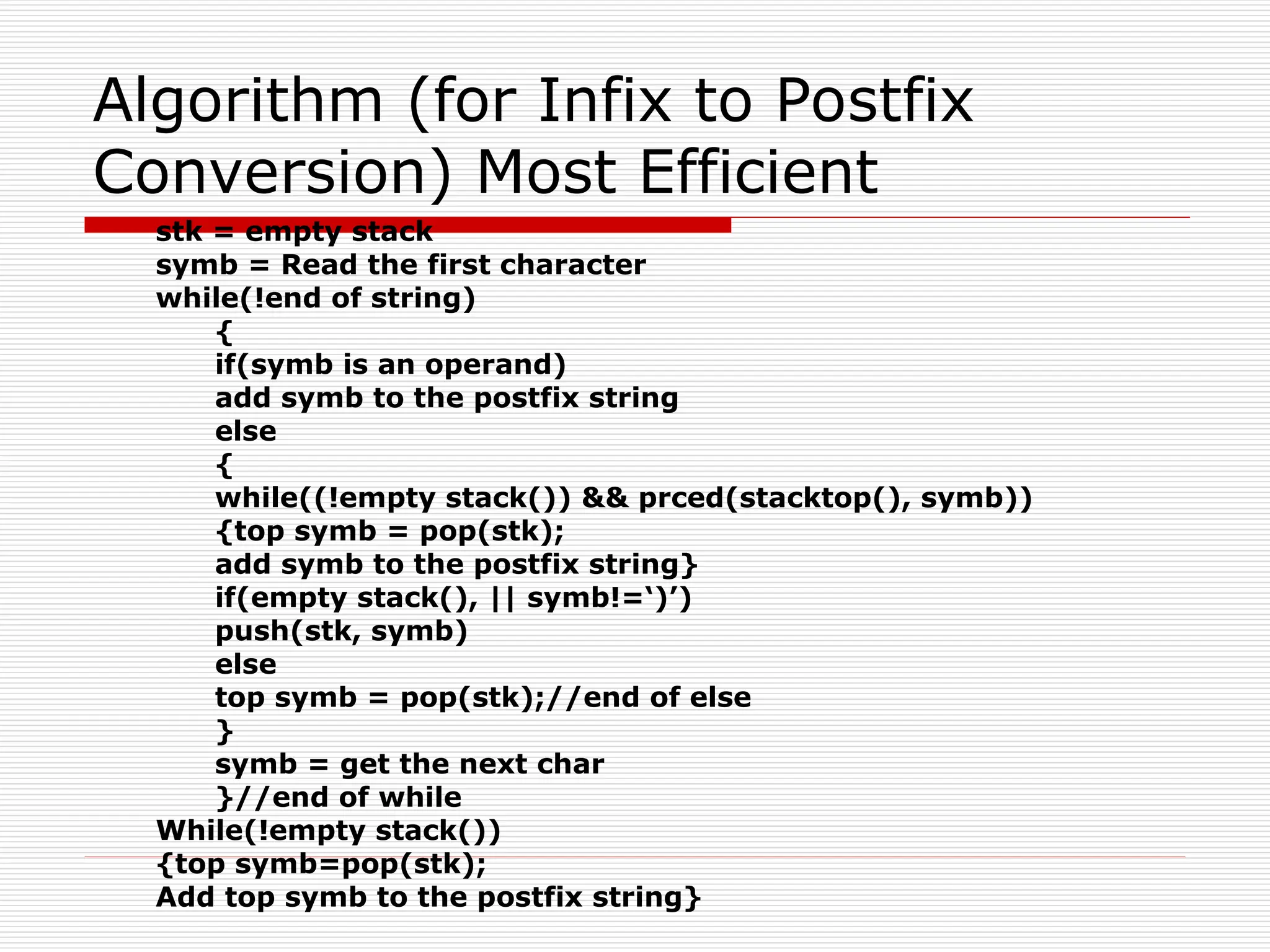 Algorithm (for Infix to Postfix Conversion) Most Efficient

stk = empty stack
symb = Read the first character
while(!end of string)
{
if(symb is an operand)
add symb to the postfix string
else
{
while((!empty stack()) && prced(stacktop(), symb))
{top symb = pop(stk);
add symb to the postfix string}
if(empty stack(), || symb!=‘)’)
push(stk, symb)
else
top symb = pop(stk);//end of else
}
symb = get the next char
}//end of while
While(!empty stack())
{top symb=pop(stk);
Add top symb to the postfix string}